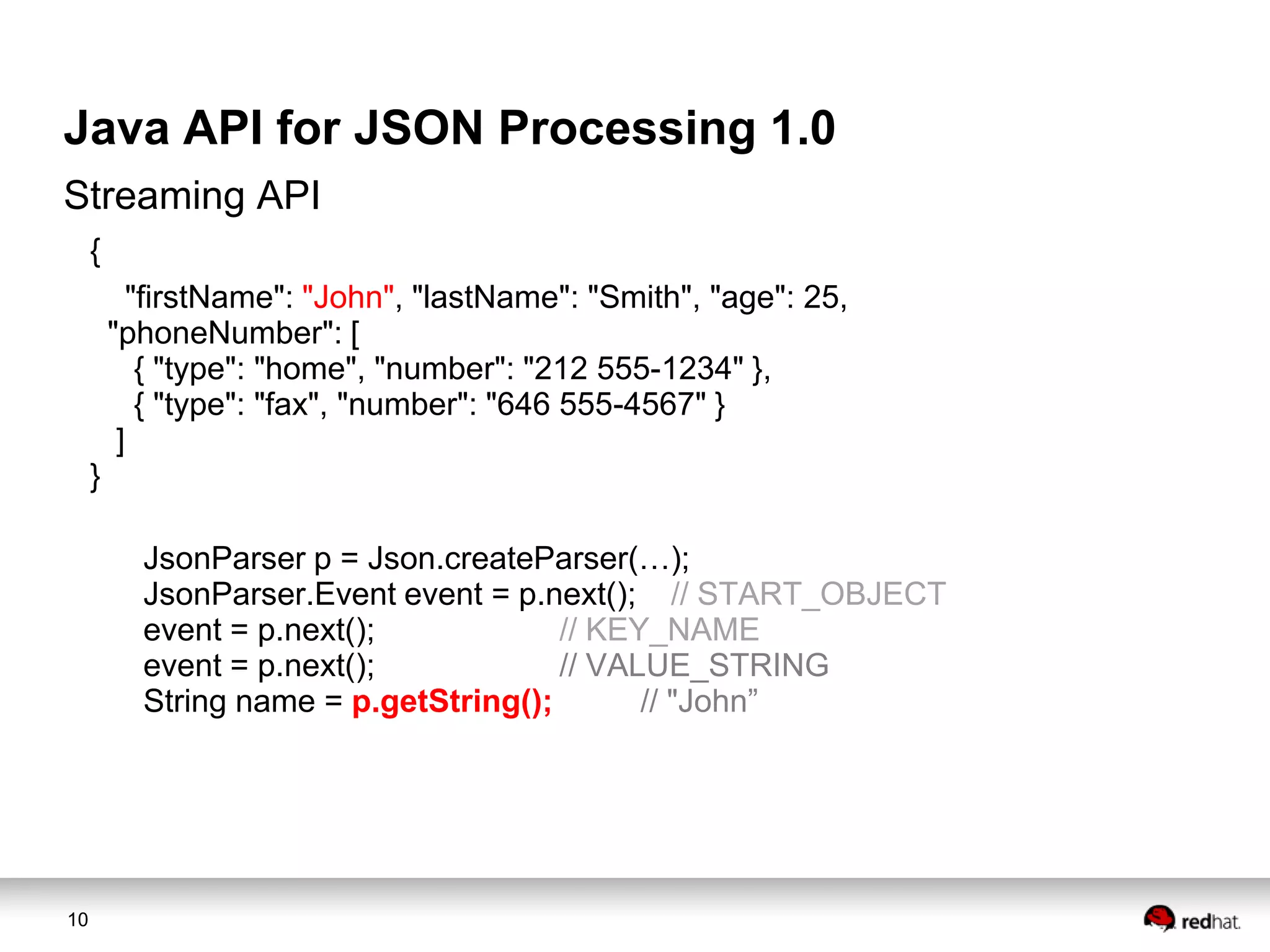 Java API for JSON Processing 1.0

Streaming API

{
"firstName": "John", "lastName": "Smith", "age": 25,
"phoneNumber": [
{ "type": "home", "number": "212 555-1234" },
{ "type": "fax", "number": "646 555-4567" }
]
}

JsonParser p = Json.createParser(…);
JsonParser.Event event = p.next(); // START_OBJECT
event = p.next(); // KEY_NAME
event = p.next(); // VALUE_STRING
String name = p.getString(); // "John”

10

redhat.